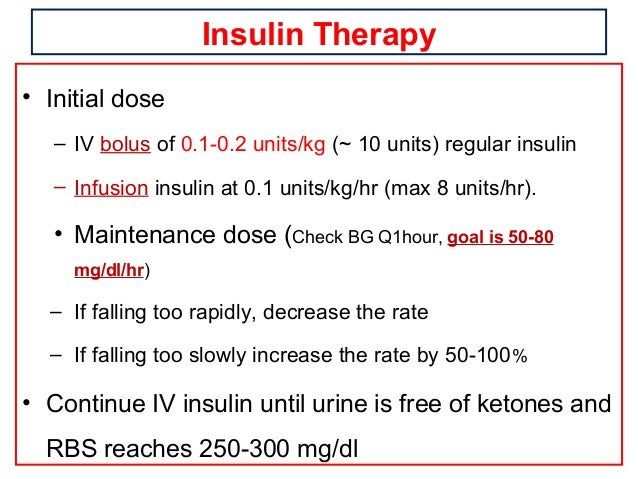 Insulin Therapy

• Initial dose

– IV bolus of 0.1-0.2 units/kg (~ 10 units) regular insulin

– Infusion insulin at 0.1 units/kg/hr (max 8 units/hr).

• Maintenance dose (Check BG Q1hour, goal is 50-80 mg/dl/hr)

– If falling too rapidly, decrease the rate

– If falling too slowly increase the rate by 50-100%

• Continue IV insulin until urine is free of ketones and RBS reaches 250-300 mg/dl